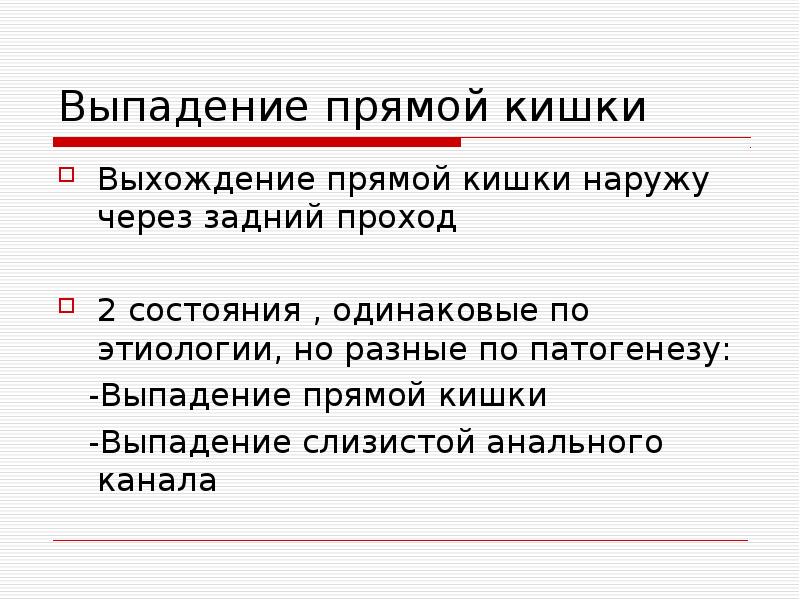 Выпадение прямой кишки

Выхождение прямой кишки наружу через задний проход

2 состояния , одинаковые по этиологии, но разные по патогенезу:

-Выпадение прямой кишки

-Выпадение слизистой анального канала